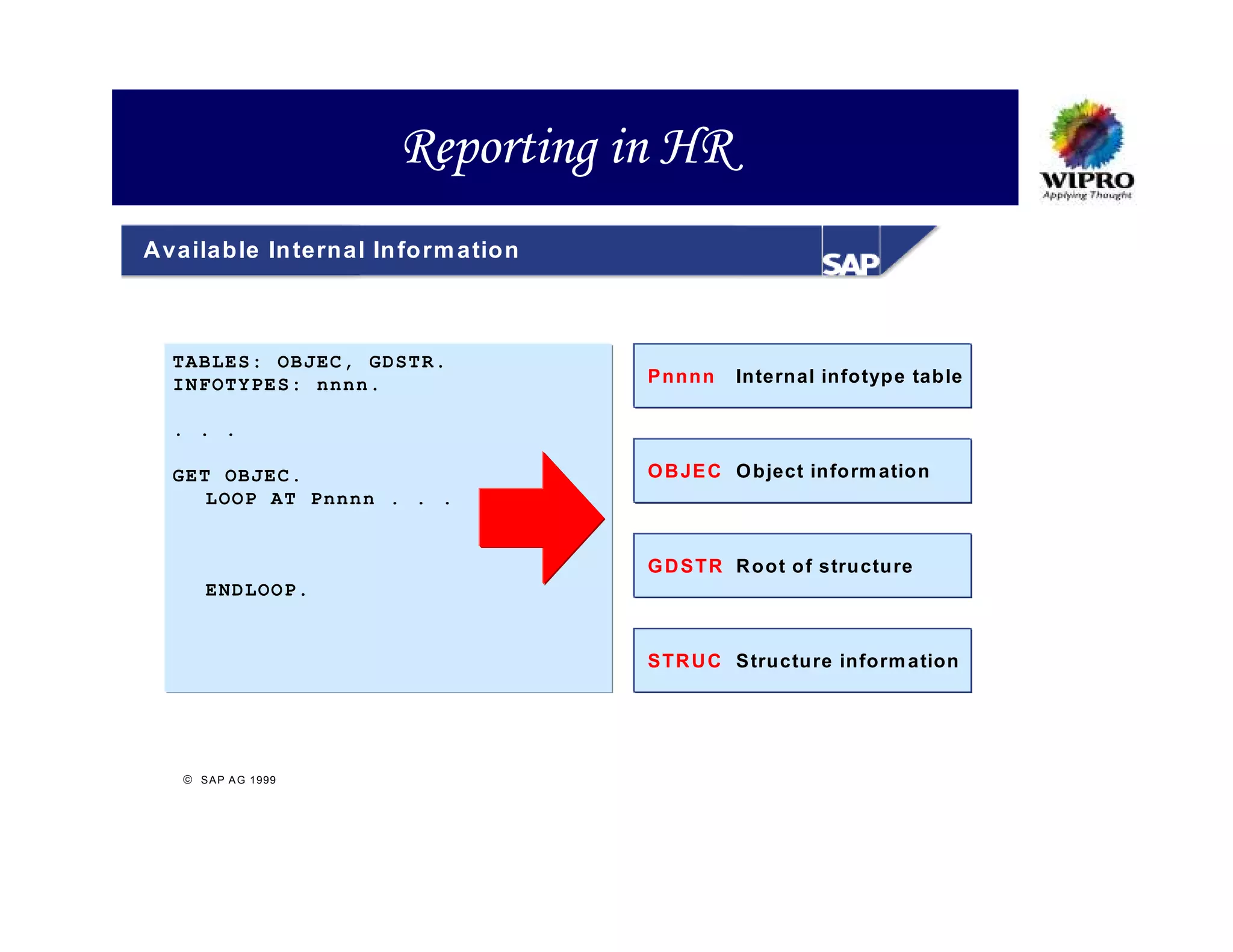 Reporting in HR

WIPRO
Applying Thought

Available Internal Information

SAP

TABLES: OBJEC, GDSTR.
INFOTYPES: nnnn.

. . .

GET OBJEC.
LOOP AT Pnnnn . . .

ENDLOOP.

Pnnnn Internal infotype table

OBJEC Object information

GDSTR Root of structure

STRUC Structure information

© SAP AG 1999